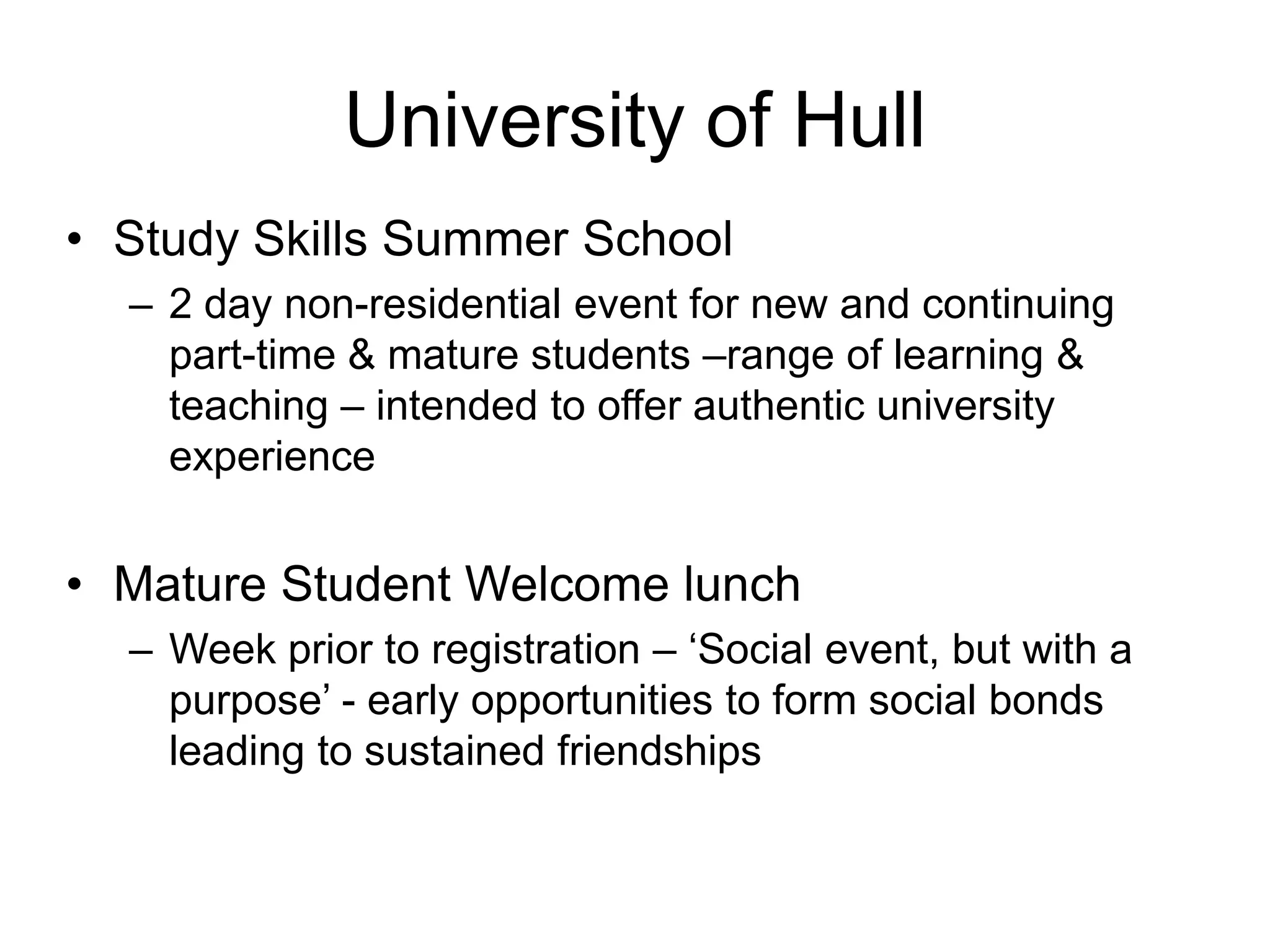 University of Hull

• Study Skills Summer School
– 2 day non-residential event for new and continuing part-time & mature students –range of learning & teaching – intended to offer authentic university experience

• Mature Student Welcome lunch
– Week prior to registration – ‘Social event, but with a purpose’ - early opportunities to form social bonds leading to sustained friendships